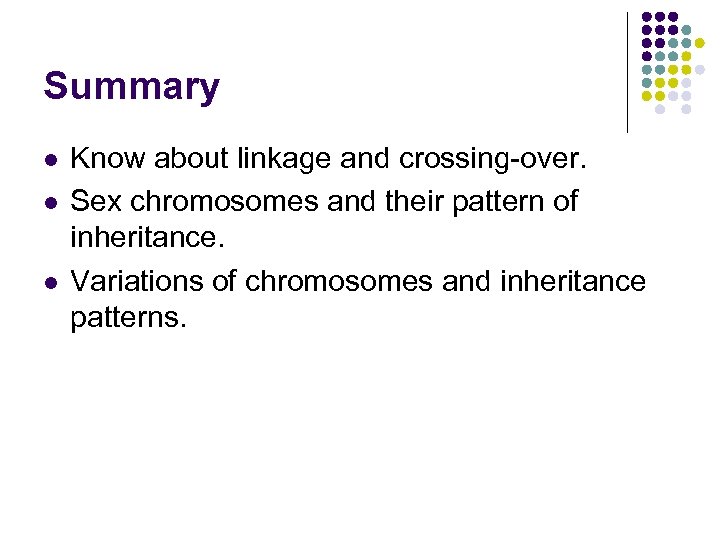 Summary

- Know about linkage and crossing-over.
- Sex chromosomes and their pattern of inheritance.
- Variations of chromosomes and inheritance patterns.